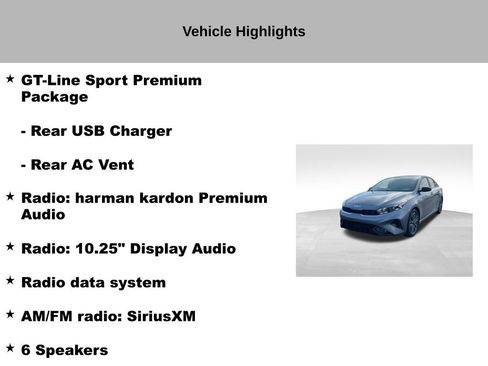 Vehicle Highlights

★ GT-Line Sport Premium Package

- Rear USB Charger

- Rear AC Vent

★ Radio: harman kardon Premium Audio

★ Radio: 10.25" Display Audio

★ Radio data system

★ AM/FM radio: SiriusXM

★ 6 Speakers